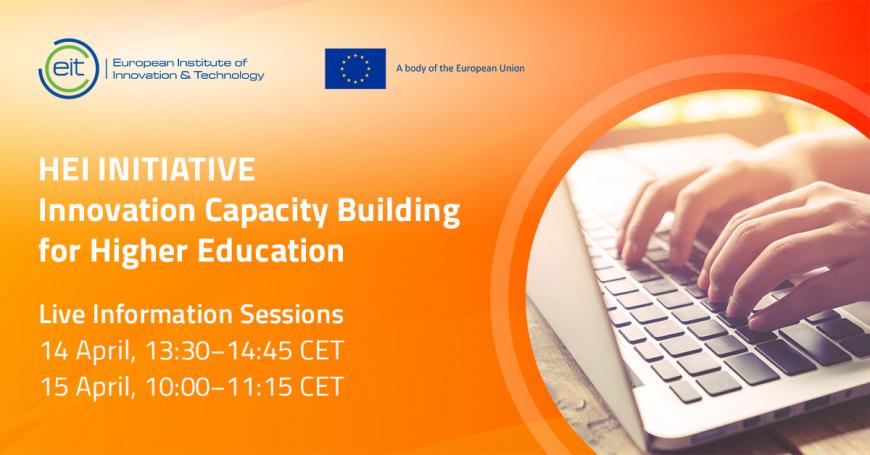 eit European Institute of Innovation & Technology

A body of the European Union

HEI INITIATIVE
Innovation Capacity Building for Higher Education

Live Information Sessions
14 April, 13:30–14:45 CET
15 April, 10:00–11:15 CET